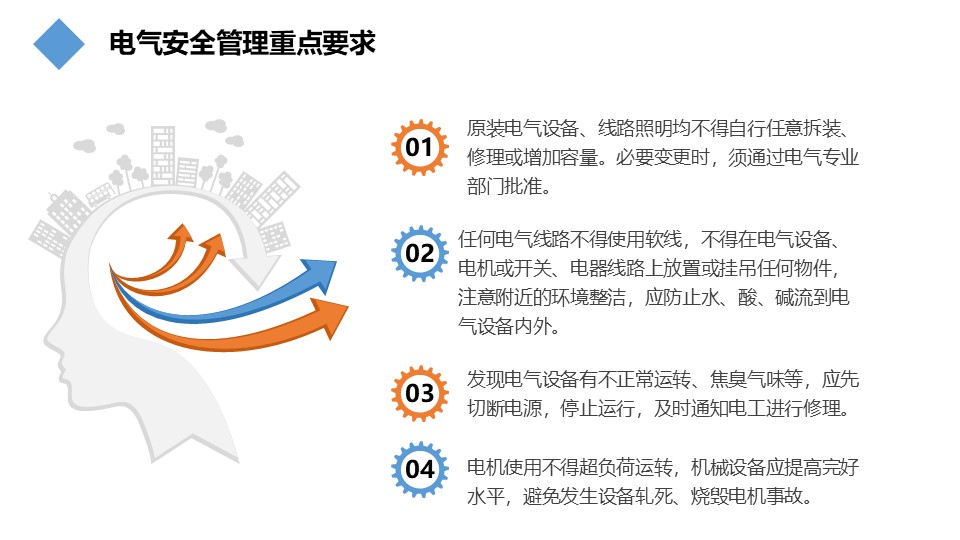 电气安全管理重点要求

01

原装电气设备、线路照明均不得自行任意拆装、修理或增加容量。必要变更时，须通过电气专业部门批准。

02

任何电气线路不得使用软线，不得在电气设备、电机或开关、电器线路上放置或挂吊任何物件，注意附近的环境整洁，应防止水、酸、碱流到电气设备内外。

03

发现电气设备有不正常运转、焦臭气味等，应先切断电源，停止运行，及时通知电工进行修理。

04

电机使用不得超负荷运转，机械设备应提高完好水平，避免发生设备轧死、烧毁电机事故。